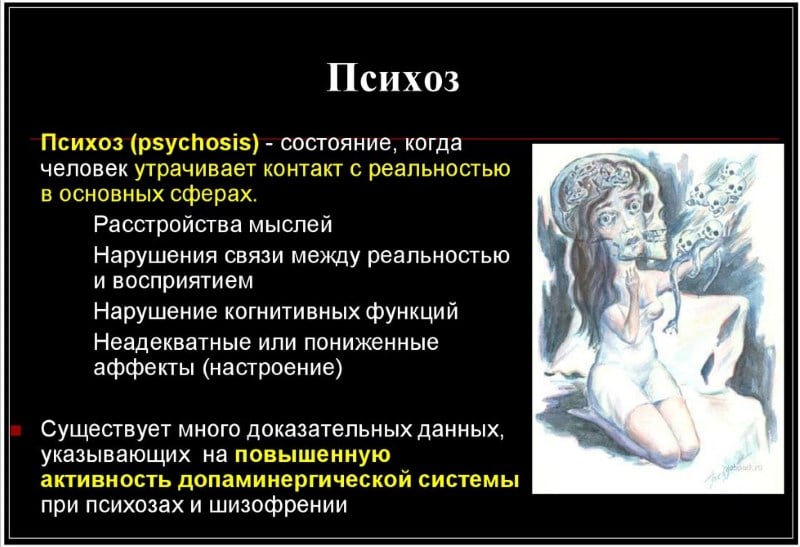 Психоз

Психоз (psychosis) - состояние, когда человек утрачивает контакт с реальностью в основных сферах.

Расстройства мыслей

Нарушения связи между реальностью и восприятием

Нарушение когнитивных функций

Неадекватные или пониженные аффекты (настроение)

Существует много доказательных данных, указывающих на повышенную активность допаминергической системы при психозах и шизофрении